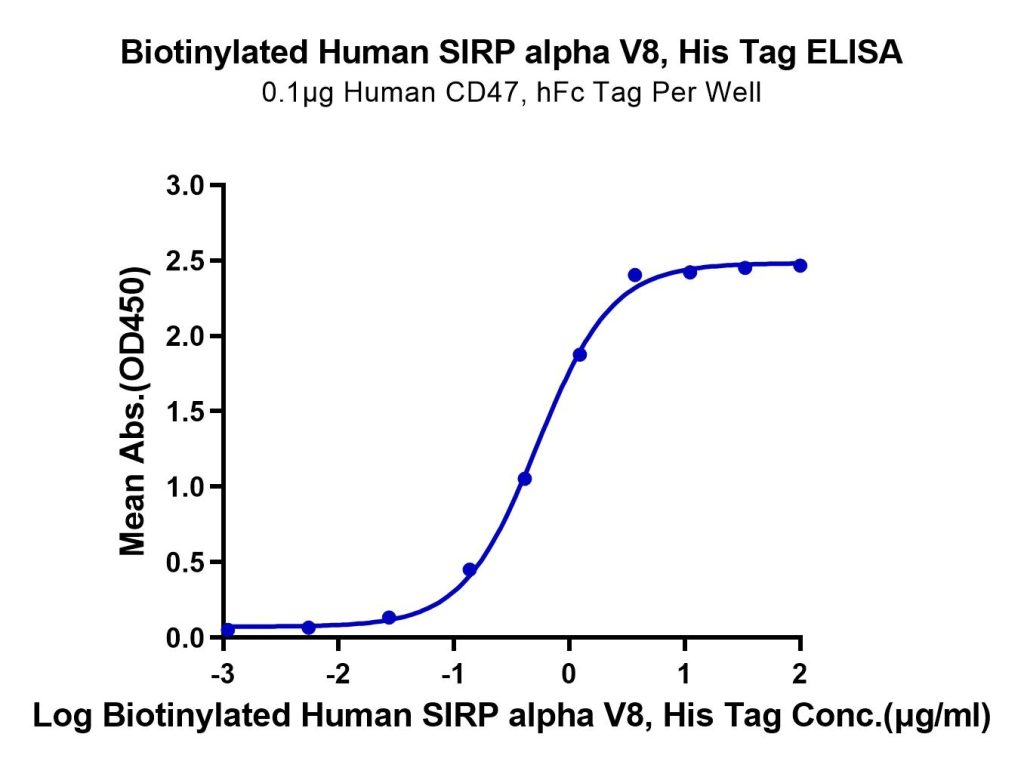 Biotinylated Human SIRP alpha V8, His Tag ELISA
0.1μg Human CD47, hFc Tag Per Well

Mean Abs.(OD450)

3.0
2.5
2.0
1.5
1.0
0.5
0.0

-3
-2
-1
0
1
2

Log Biotinylated Human SIRP alpha V8, His Tag Conc.(μg/ml)